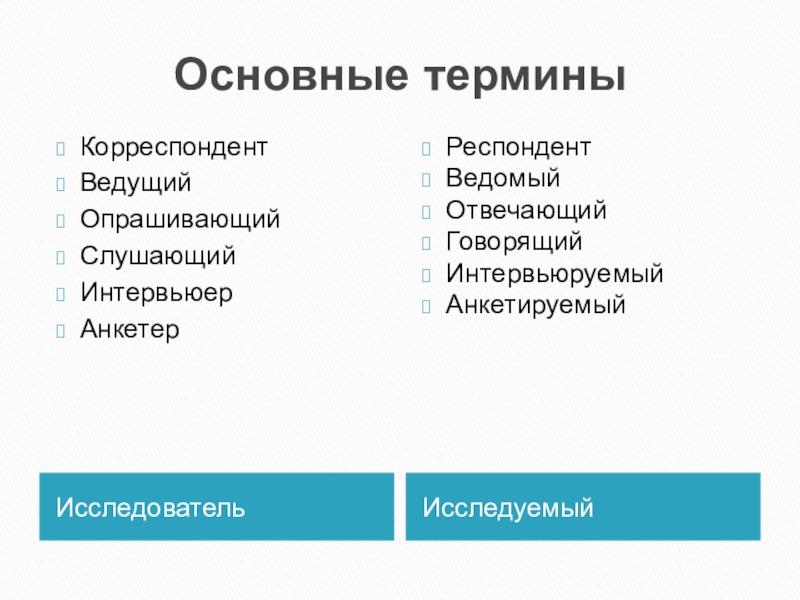 Основные термины

Корреспондент
Ведущий
Опрашивающий
Слушающий
Интервьюер
Анкетер

Исследователь

Респондент
Ведомый
Отвечающий
Говорящий
Интервьюруемый
Анкетируемый

Исследуемый